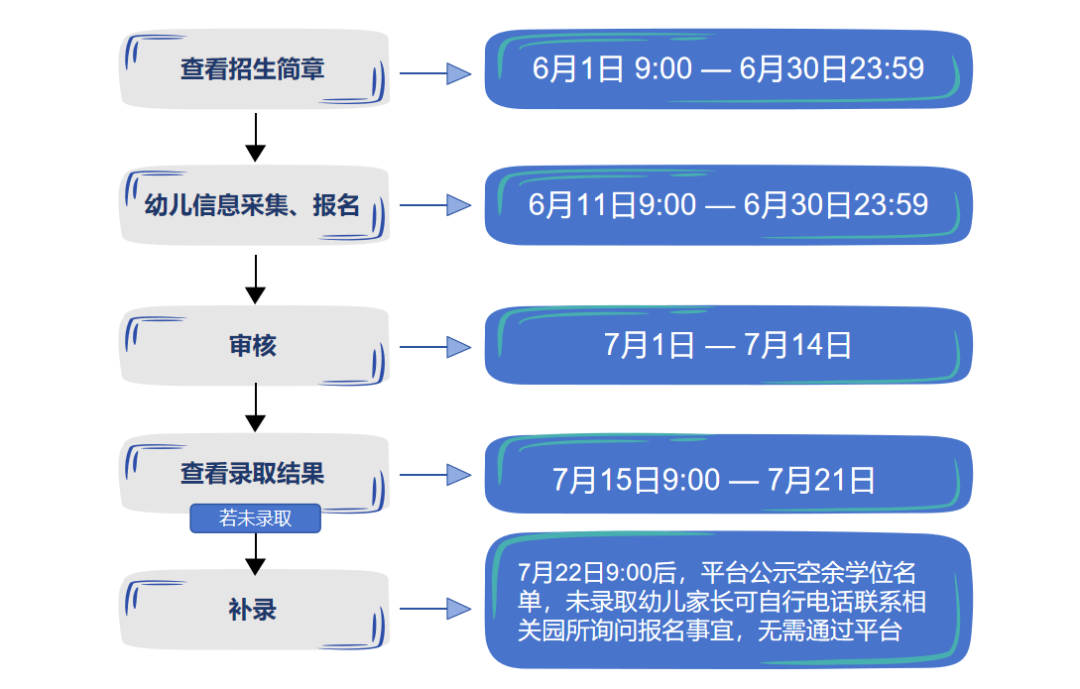 查看招生简章

6月1日 9:00 — 6月30日23:59

幼儿信息采集、报名

6月11日9:00 — 6月30日23:59

审核

7月1日 — 7月14日

查看录取结果

7月15日9:00 — 7月21日

若未录取

补录

7月22日9:00后，平台公示空余学位名单，未录取幼儿家长可自行电话联系相关园所询问报名事宜，无需通过平台